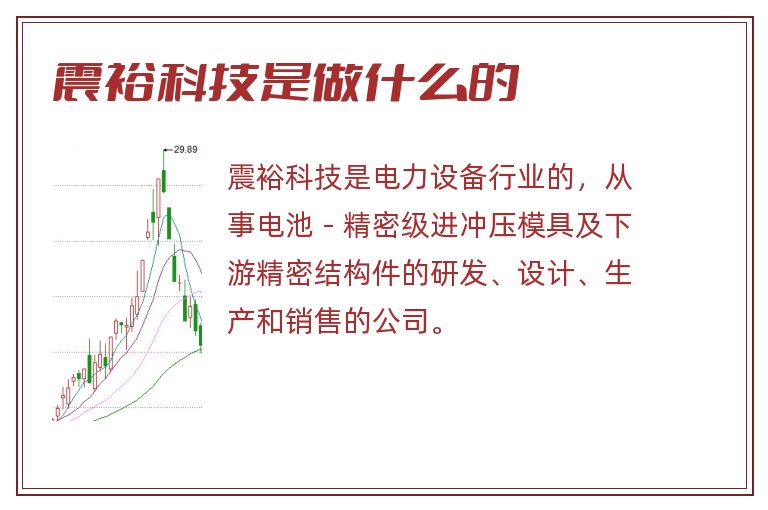 震裕科技是做什么的

29.89

震裕科技是电力设备行业的，从事电池－精密级进冲压模具及下游精密结构件的研发、设计、生产和销售的公司。